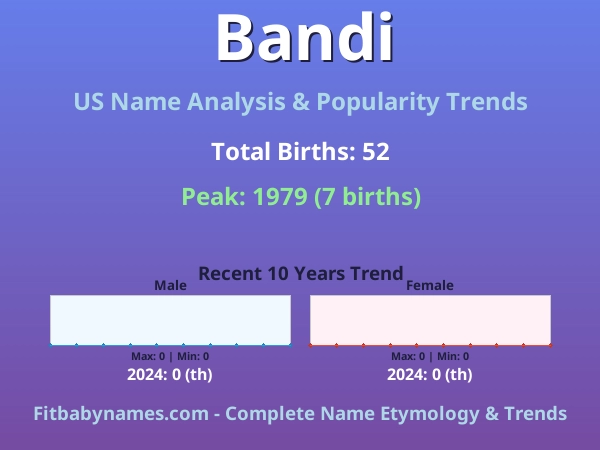 Bandi

US Name Analysis & Popularity Trends

Total Births: 52

Peak: 1979 (7 births)

Recent 10 Years Trend

Male

Max: 0 | Min: 0

2024: 0 (th)

Female

Max: 0 | Min: 0

2024: 0 (th)

Fitbabynames.com - Complete Name Etymology & Trends